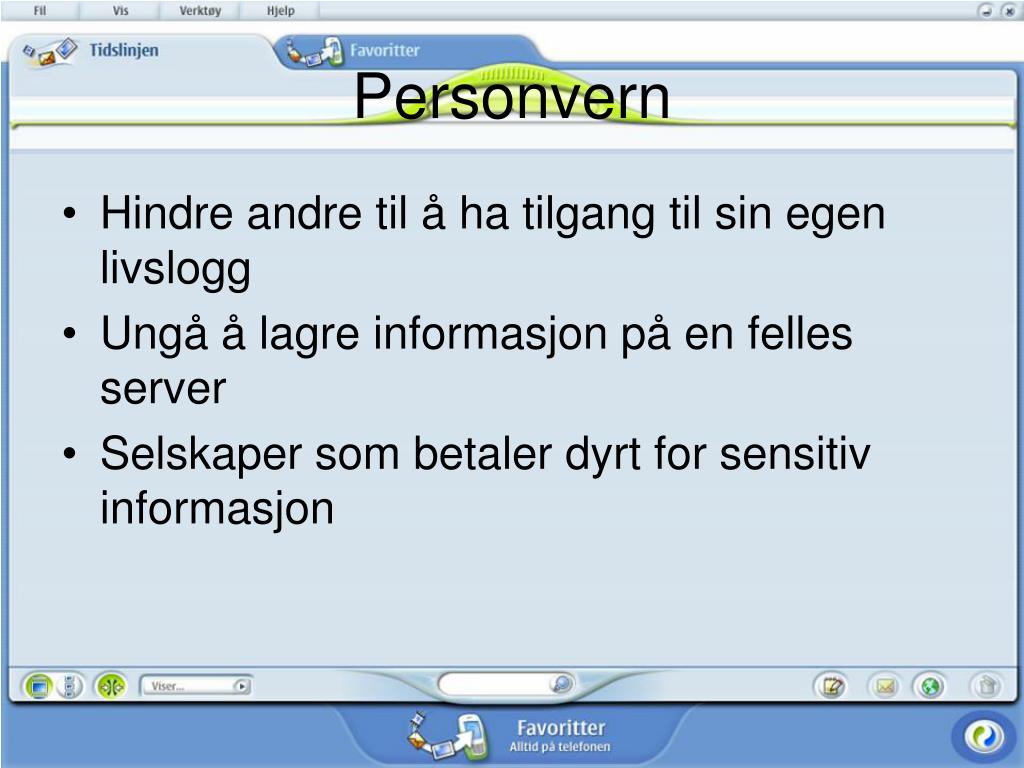 Fil Vis Verktøy Hjelp

Tidslinjen

Favoritter

Personvern

• Hindre andre til å ha tilgang til sin egen livslogg
• Ungå å lagre informasjon på en felles server
• Selskaper som betaler dyrt for sensitiv informasjon

Viser...

Favoritter
Alltid på telefonen